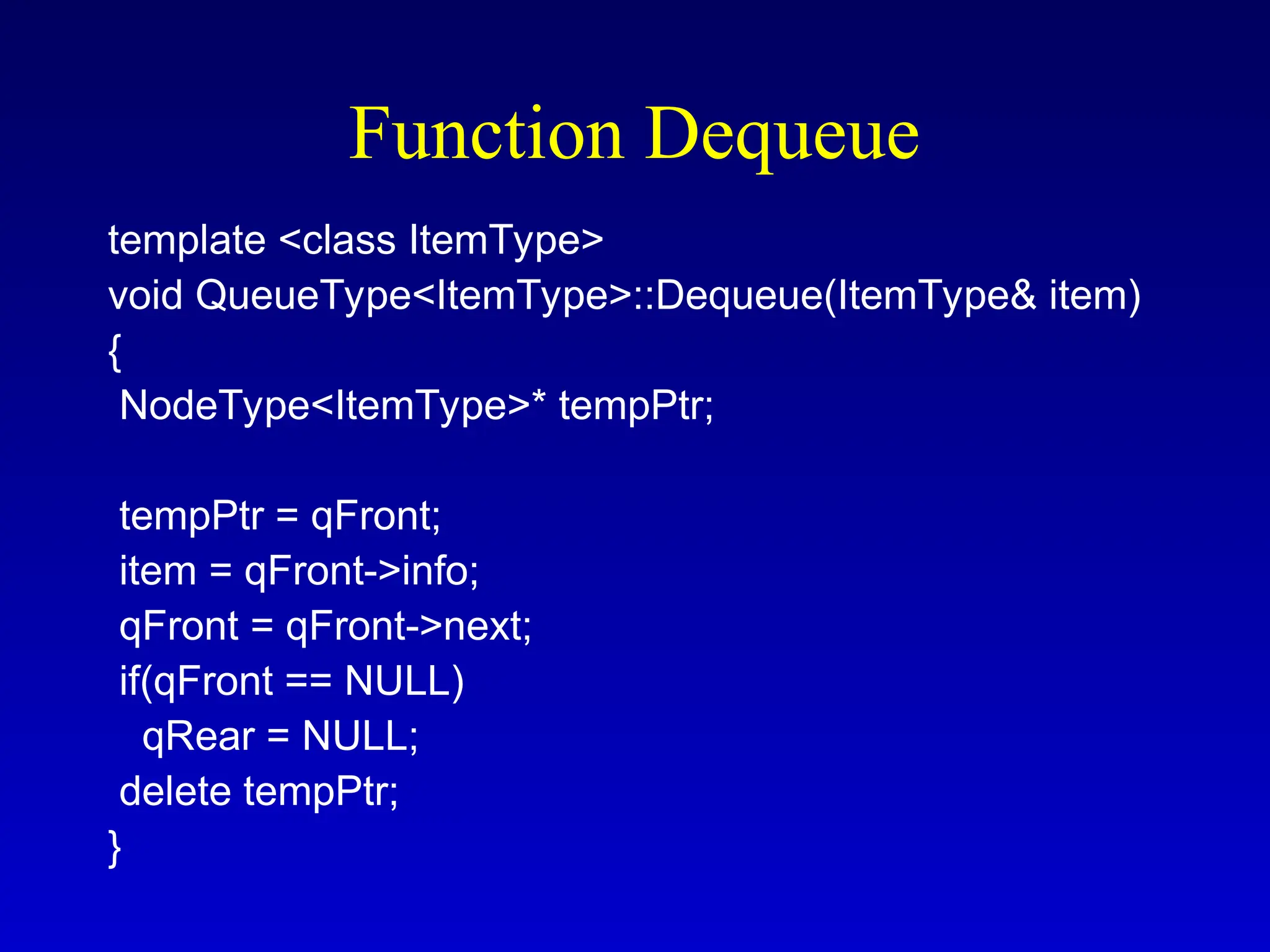 Function Dequeue

template <class ItemType>
void QueueType<ItemType>::Dequeue(ItemType& item)
{
NodeType<ItemType>* tempPtr;

tempPtr = qFront;
item = qFront->info;
qFront = qFront->next;
if(qFront == NULL)
qRear = NULL;
delete tempPtr;
}